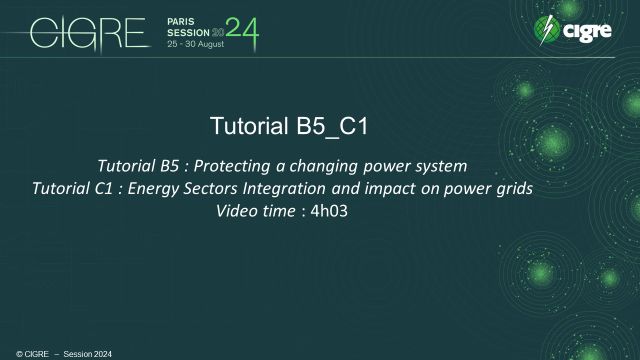 CIGRE PARIS SESSION 2024 25 - 30 August

cigre

Tutorial B5_C1

Tutorial B5 : Protecting a changing power system
Tutorial C1 : Energy Sectors Integration and impact on power grids
Video time : 4h03

© CIGRE – Session 2024